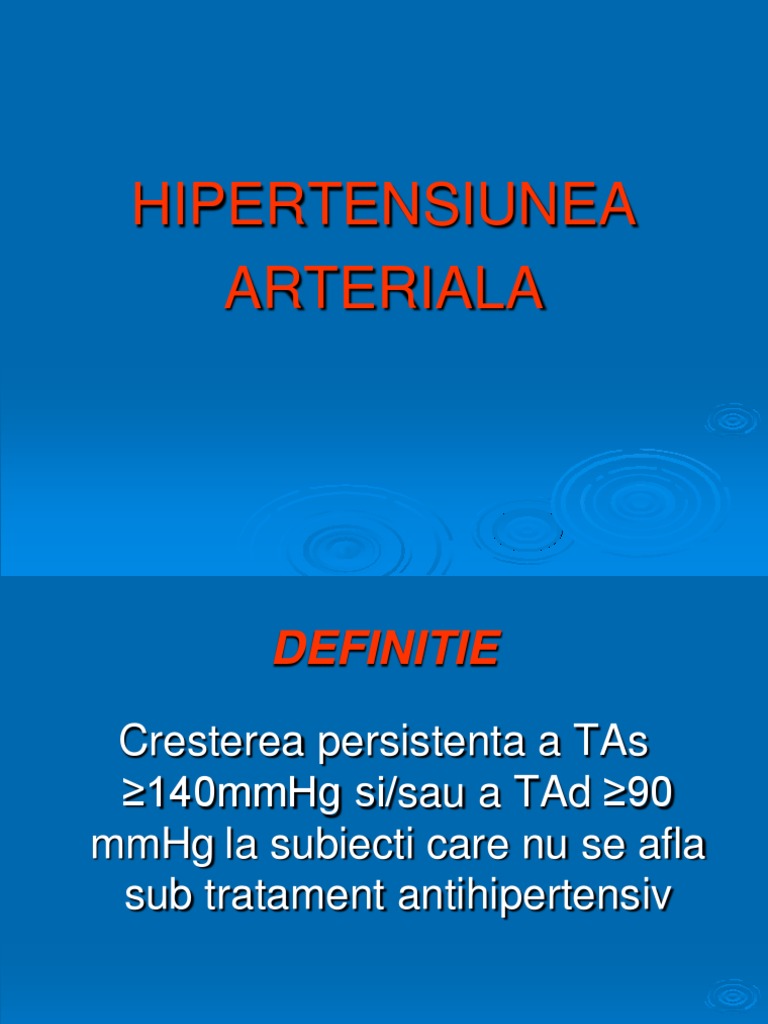 HIPERTENSIUNEA ARTERIALA

DEFINITIE

Cresterea persistenta a TAs ≥140mmHg si/sau a TAd ≥90 mmHg la subiecti care nu se afla sub tratament antihipertensiv